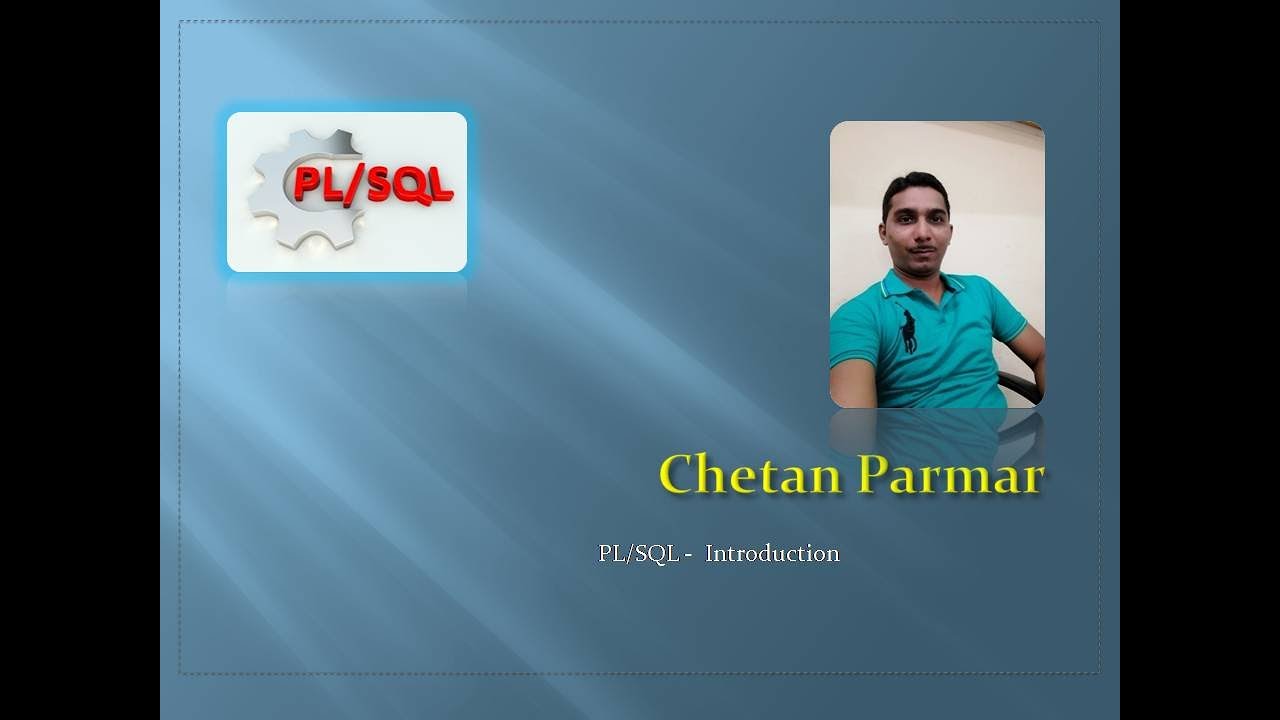 PL/SQL

Chetan Parmar

PL/SQL - Introduction